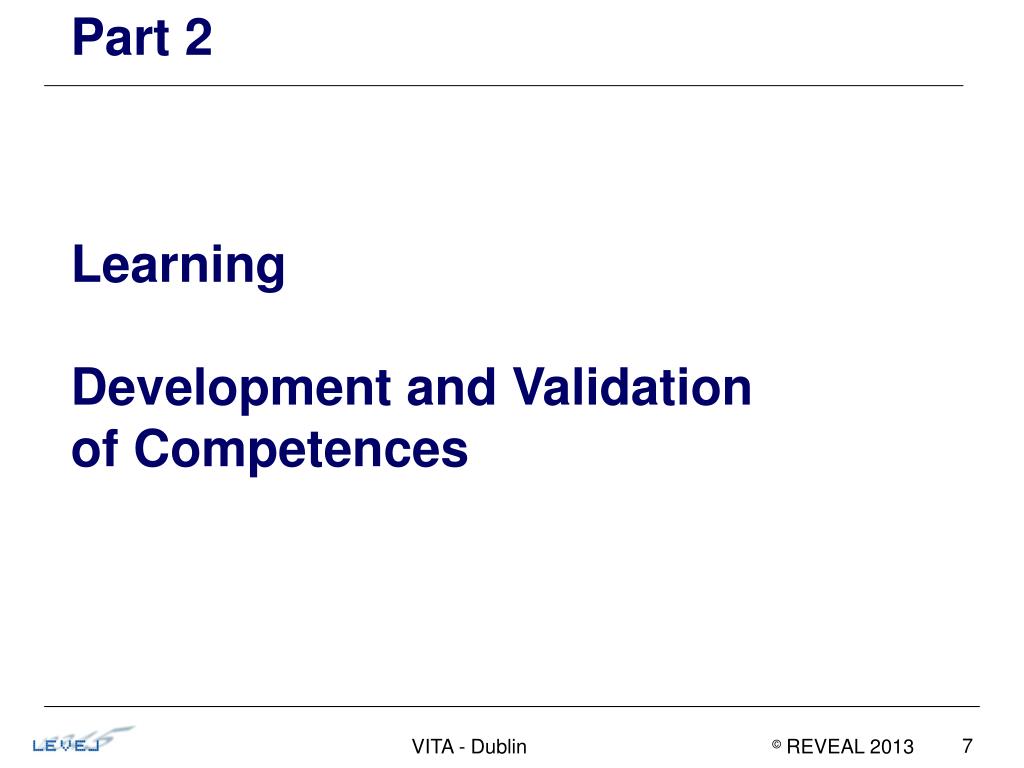 Part 2

Learning

Development and Validation of Competences

LEVEL

VITA - Dublin

© REVEAL 2013

7